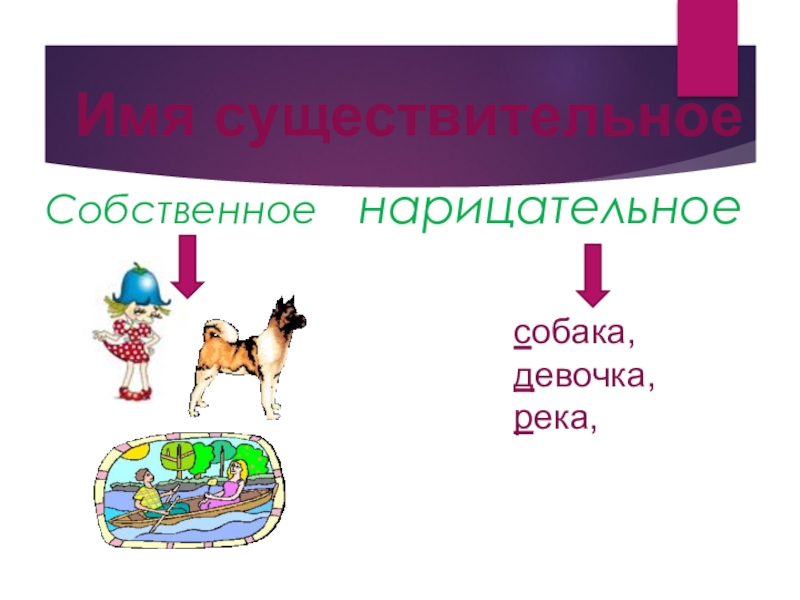 Имя существительное

Собственное нарицательное

собака,
девочка,
река,